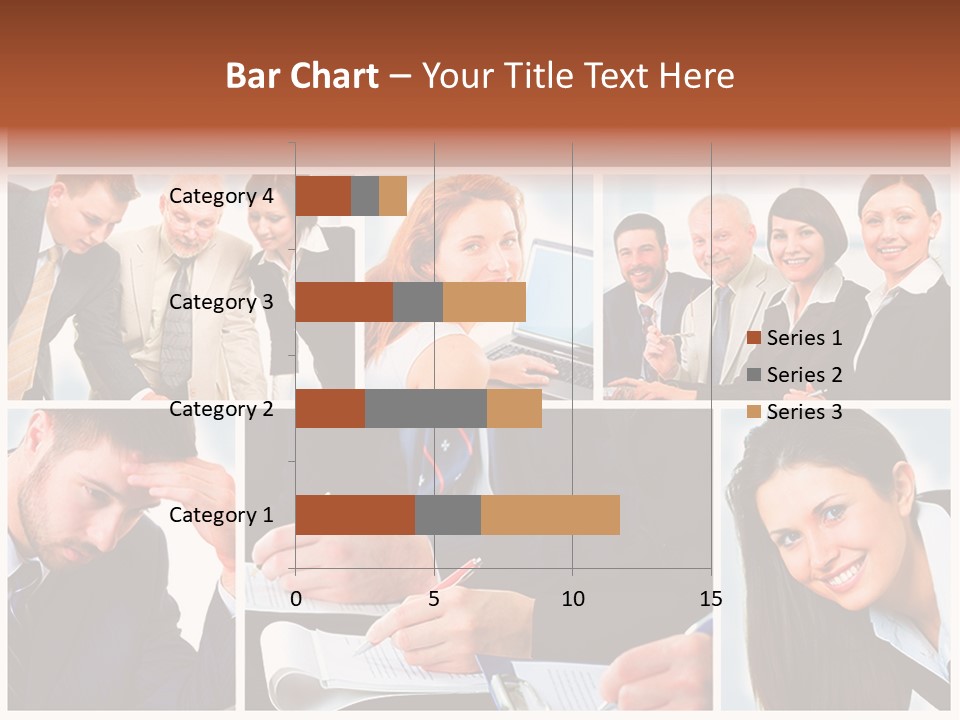 Bar Chart – Your Title Text Here

Category 4
Category 3
Category 2
Category 1

0 5 10 15

Series 1
Series 2
Series 3